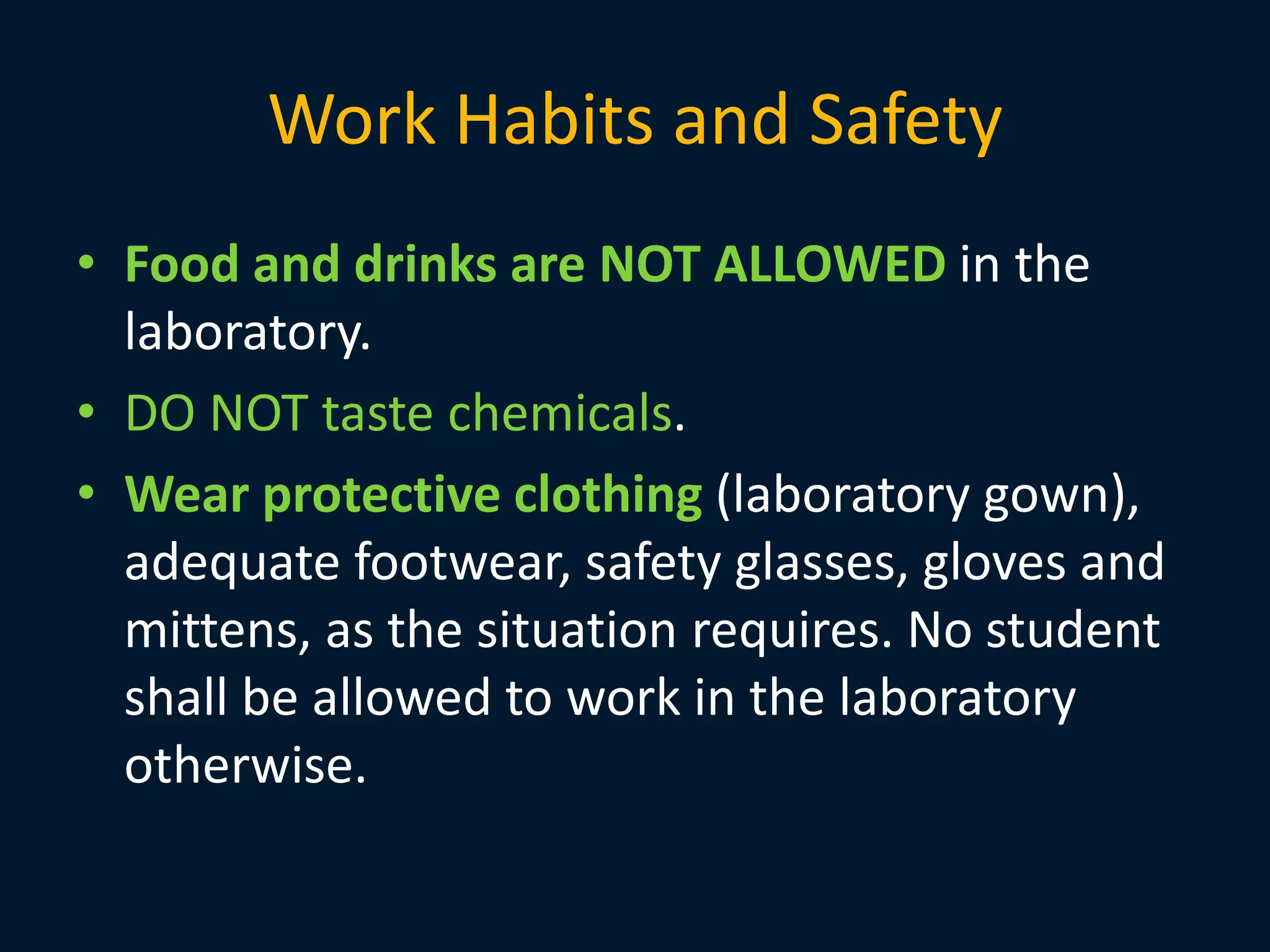 Work Habits and Safety

• Food and drinks are NOT ALLOWED in the laboratory.
• DO NOT taste chemicals.
• Wear protective clothing (laboratory gown), adequate footwear, safety glasses, gloves and mittens, as the situation requires. No student shall be allowed to work in the laboratory otherwise.